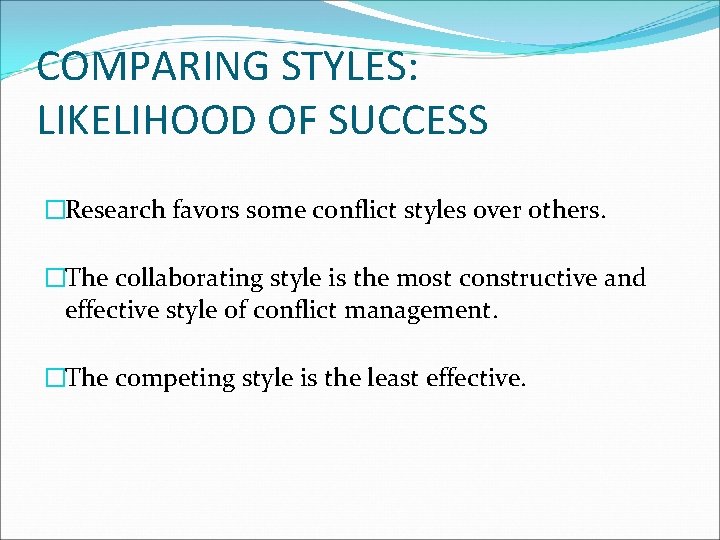 COMPARING STYLES: LIKELIHOOD OF SUCCESS

Research favors some conflict styles over others.

The collaborating style is the most constructive and effective style of conflict management.

The competing style is the least effective.